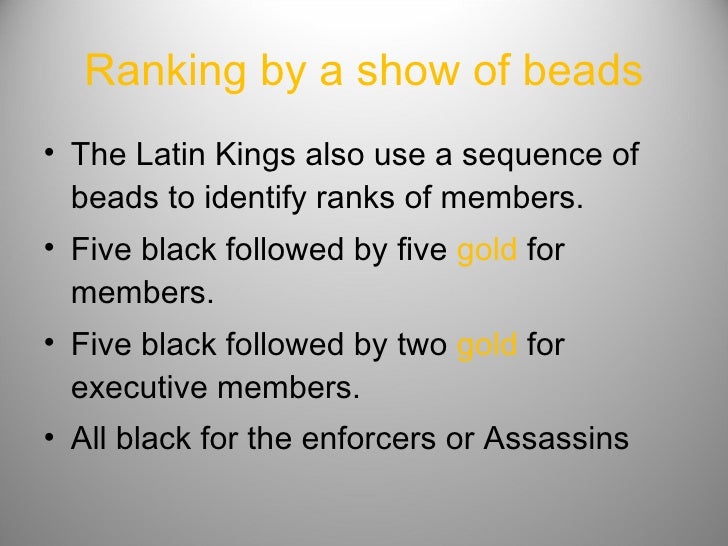 Ranking by a show of beads

• The Latin Kings also use a sequence of beads to identify ranks of members.

• Five black followed by five gold for members.

• Five black followed by two gold for executive members.

• All black for the enforcers or Assassins